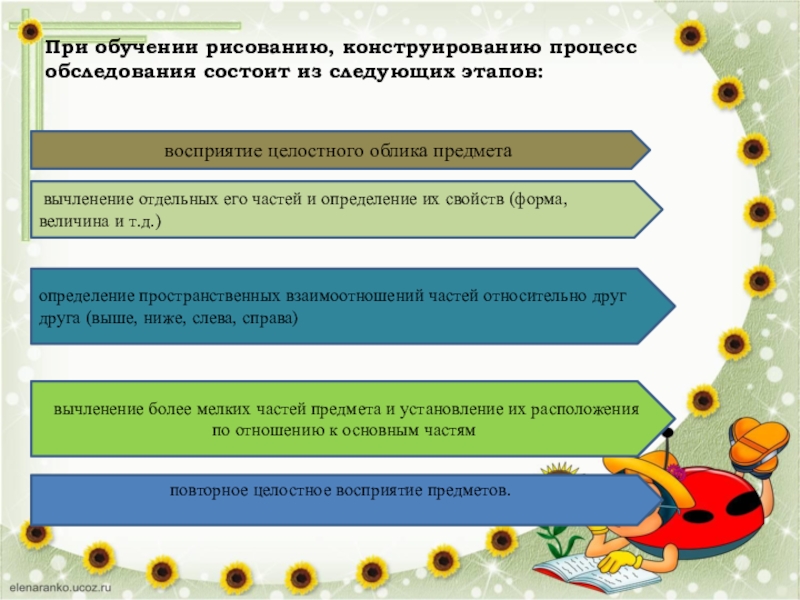 При обучении рисованию, конструированию процесс обследования состоит из следующих этапов:

восприятие целостного облика предмета

вычленение отдельных его частей и определение их свойств (форма, величина и т.д.)

определение пространственных взаимоотношений частей относительно друг друга (выше, ниже, слева, справа)

вычленение более мелких частей предмета и установление их расположения по отношению к основным частям

повторное целостное восприятие предметов.

elenaranko.ucoz.ru